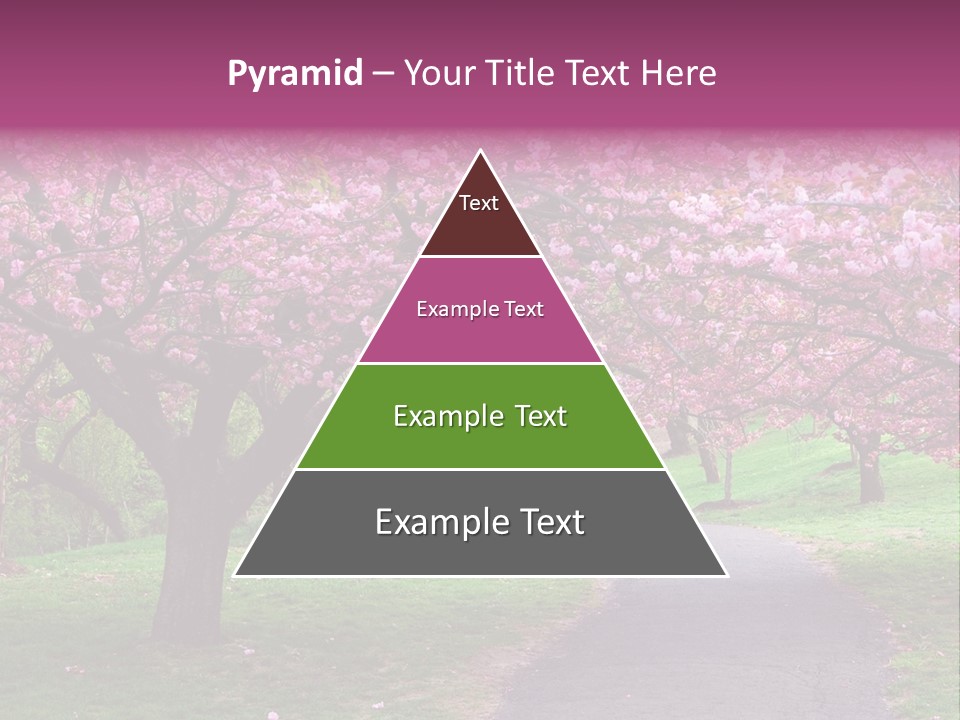 Pyramid – Your Title Text Here

Text

Example Text

Example Text

Example Text